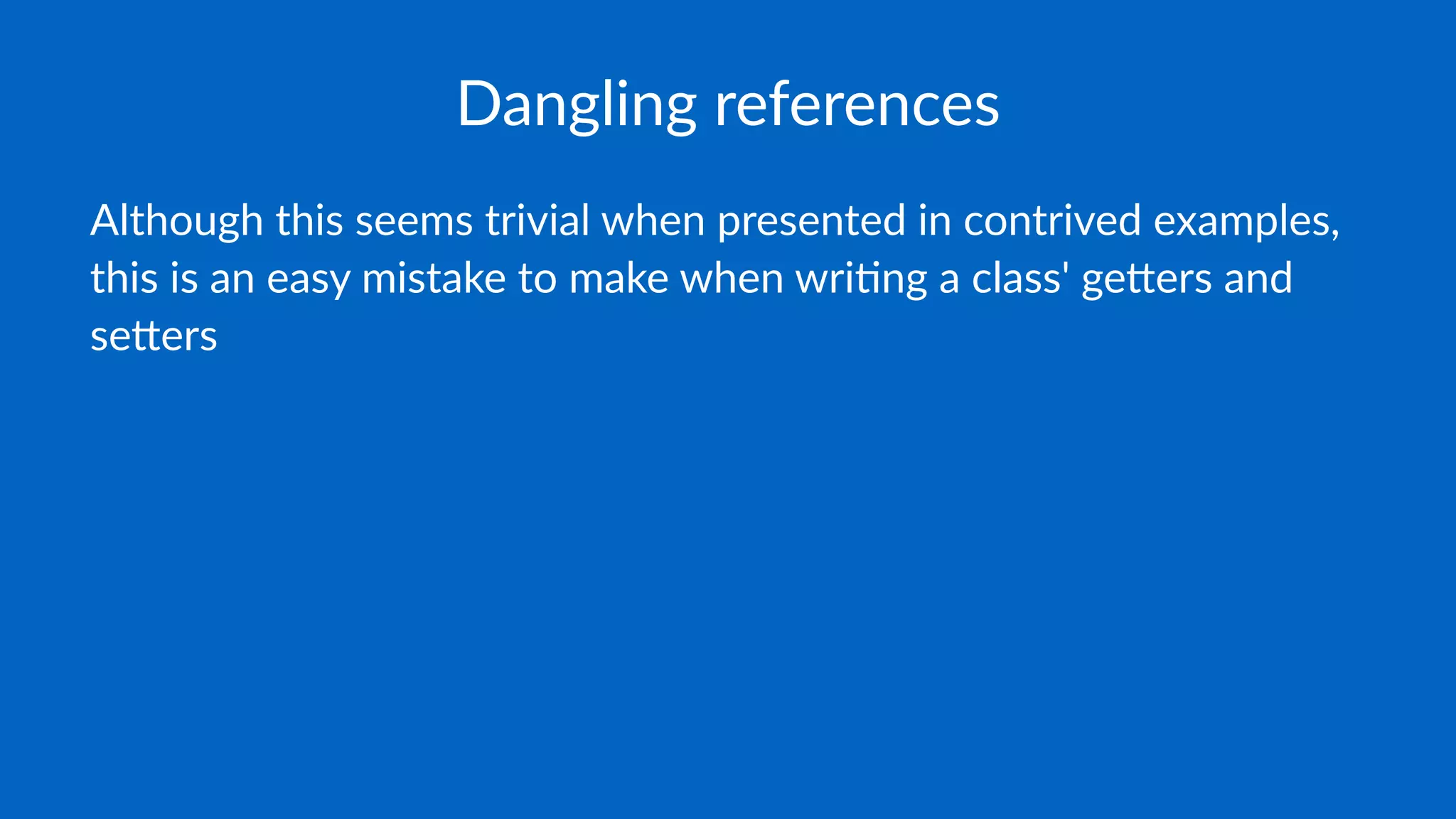 Dangling references

Although this seems trivial when presented in contrived examples, this is an easy mistake to make when writing a class' getters and setters